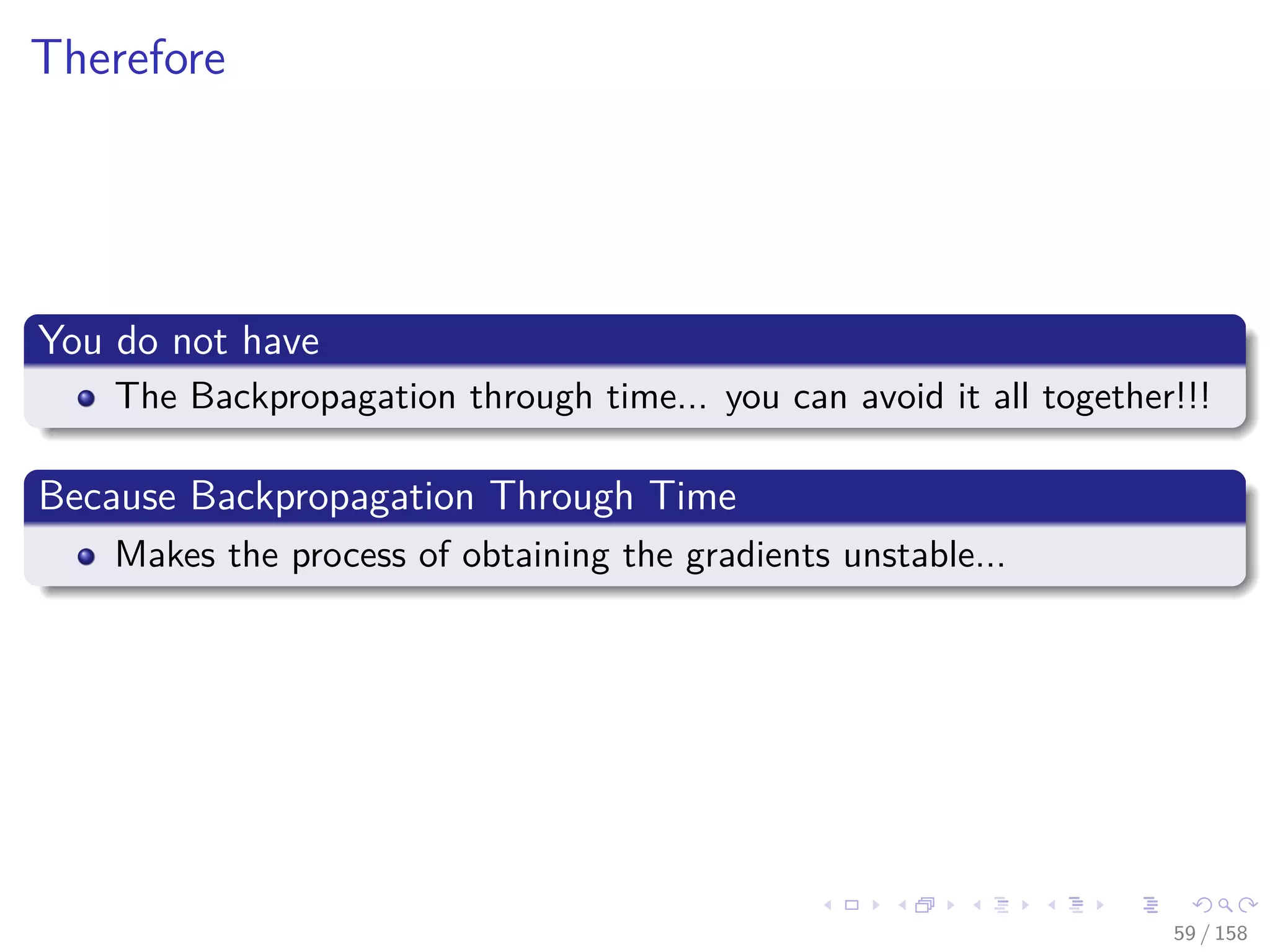 Therefore

You do not have

The Backpropagation through time... you can avoid it all together!!!

Because Backpropagation Through Time

Makes the process of obtaining the gradients unstable...

59 / 158